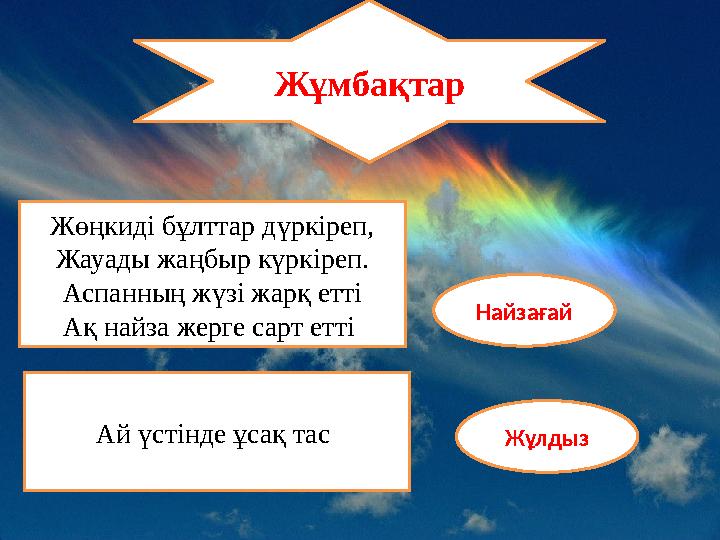 Жұмбақтар

Жөңкиді бұлттар дүркіреп,
Жауады жаңбыр күркіреп.
Аспанның жүзі жарқ етті
Ақ найза жерге сарт етті

Найзағай

Ай үстінде ұсақ тас

Жұлдыз